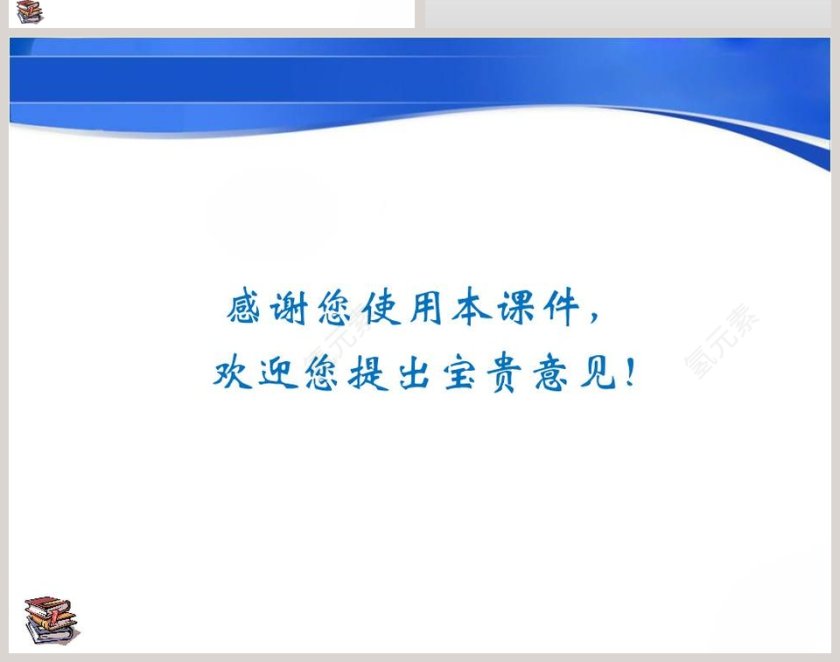 感谢您使用本课件，
欢迎您提出宝贵意见！

氢元素

氢元素